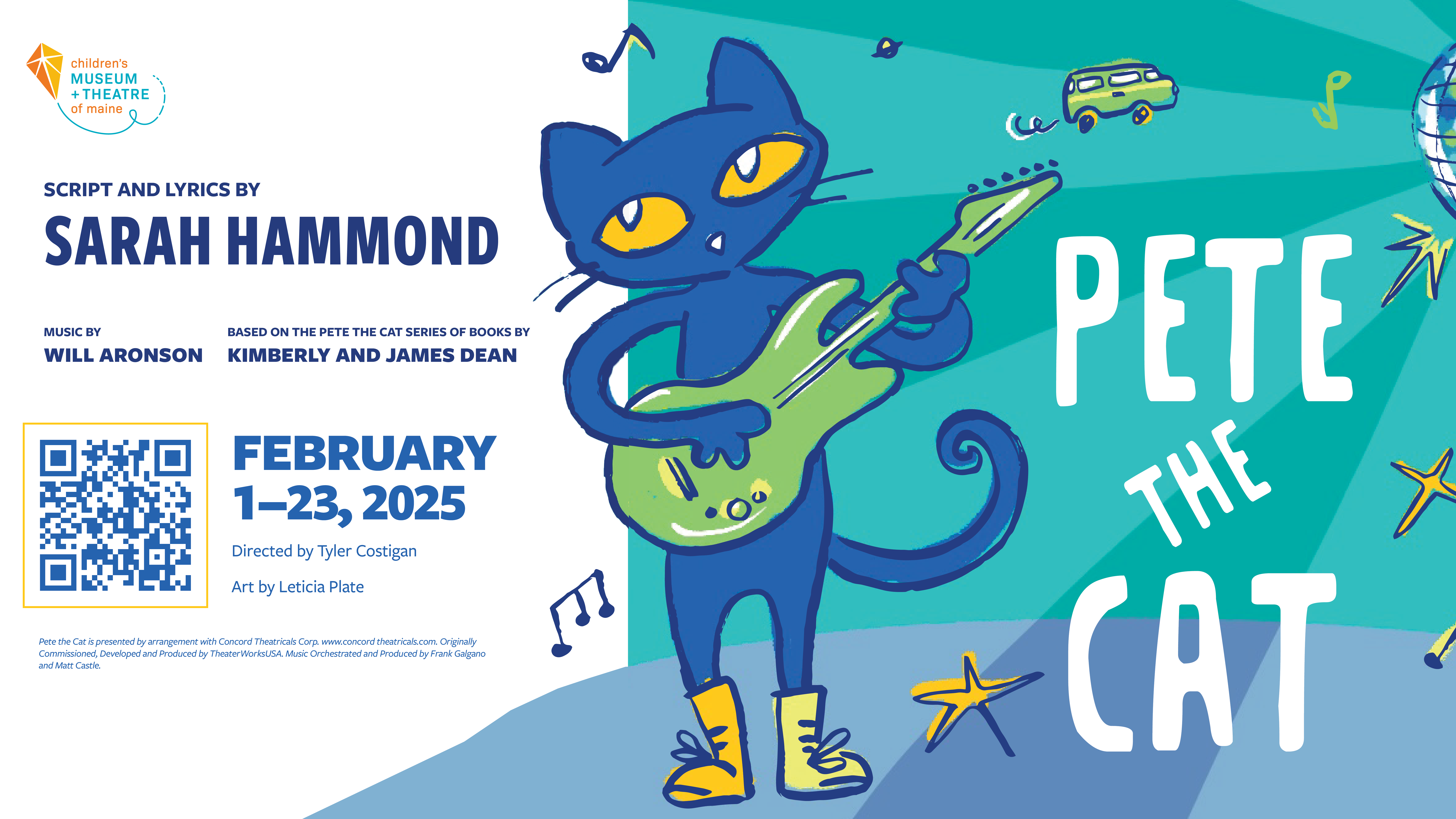 children's
MUSEUM
+ THEATRE
of maine

SCRIPT AND LYRICS BY
SARAH HAMMOND

MUSIC BY
WILL ARONSON

BASED ON THE PETE THE CAT SERIES OF BOOKS BY
KIMBERLY AND JAMES DEAN

FEBRUARY 1–23, 2025

Directed by Tyler Costigan

Art by Leticia Plate

Pete the Cat is presented by arrangement with Concord Theatricals Corp. www.concord theatricals.com. Originally Commissioned, Developed and Produced by TheaterWorksUSA. Music Orchestrated and Produced by Frank Galgano and Matt Castle.

PETE THE CAT